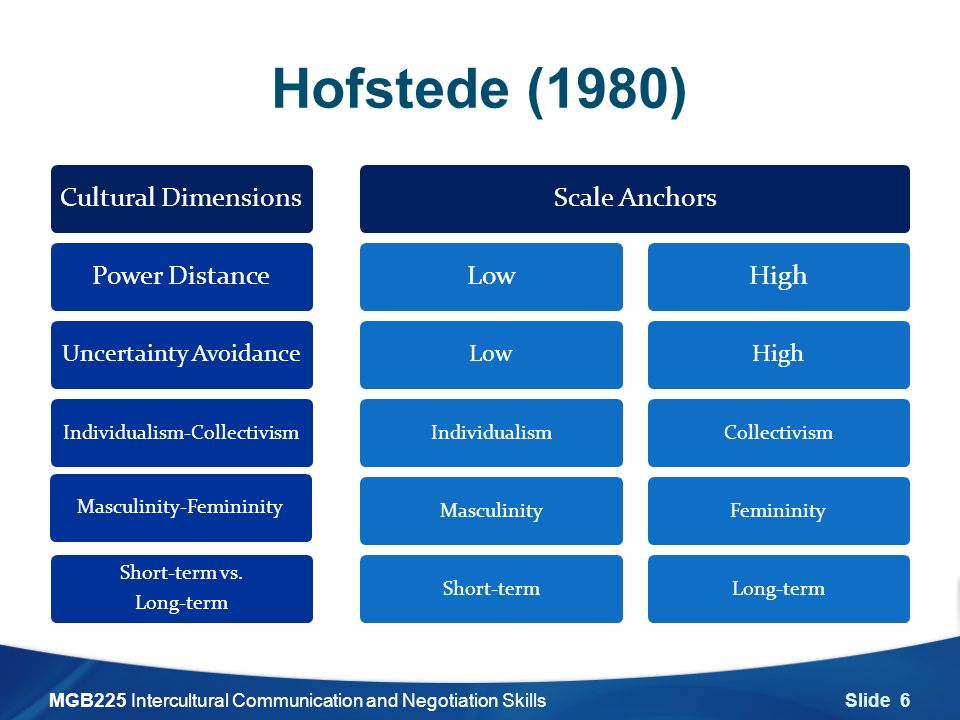 Hofstede (1980)

| Cultural Dimensions | Scale Anchors | |
|---|---|---|
| Power Distance | Low | High |
| Uncertainty Avoidance | Low | High |
| Individualism-Collectivism | Individualism | Collectivism |
| Masculinity-Femininity | Masculinity | Femininity |
| Short-term vs. Long-term | Short-term | Long-term |

MGB225 Intercultural Communication and Negotiation Skills

Slide 6